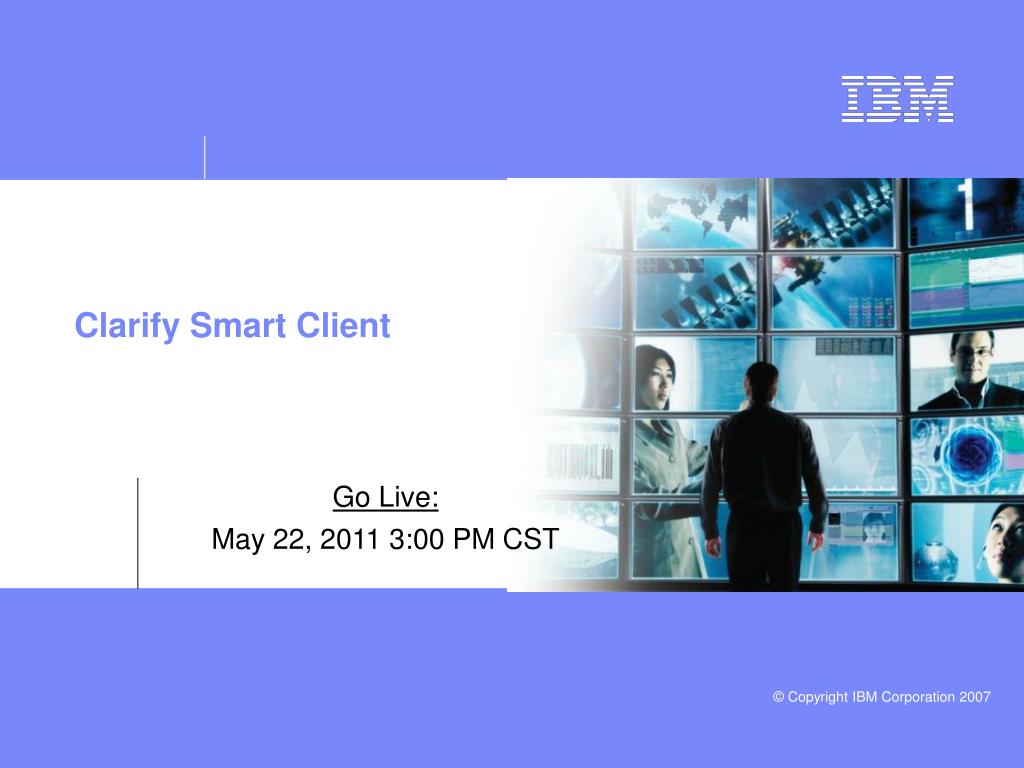 IBM

Clarify Smart Client

Go Live:
May 22, 2011 3:00 PM CST

© Copyright IBM Corporation 2007